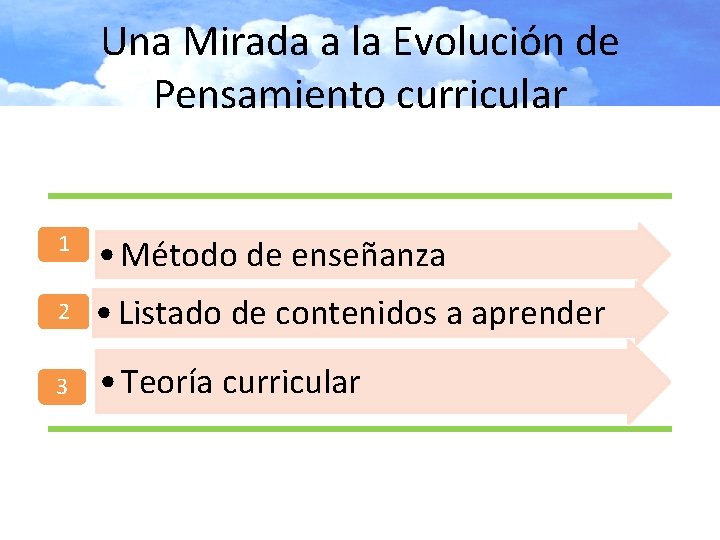 Una Mirada a la Evolución de Pensamiento curricular

1
• Método de enseñanza

2
• Listado de contenidos a aprender

3
• Teoría curricular